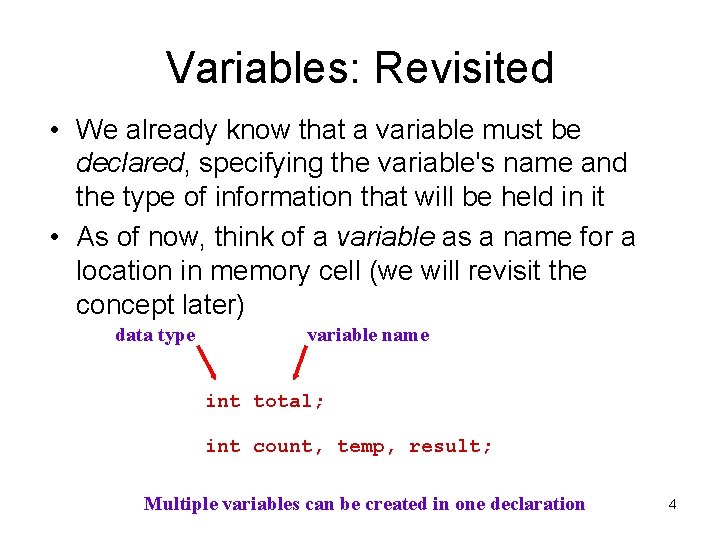 Variables: Revisited

• We already know that a variable must be declared, specifying the variable's name and the type of information that will be held in it

• As of now, think of a variable as a name for a location in memory cell (we will revisit the concept later)

data type

variable name

int total;

int count, temp, result;

Multiple variables can be created in one declaration

4